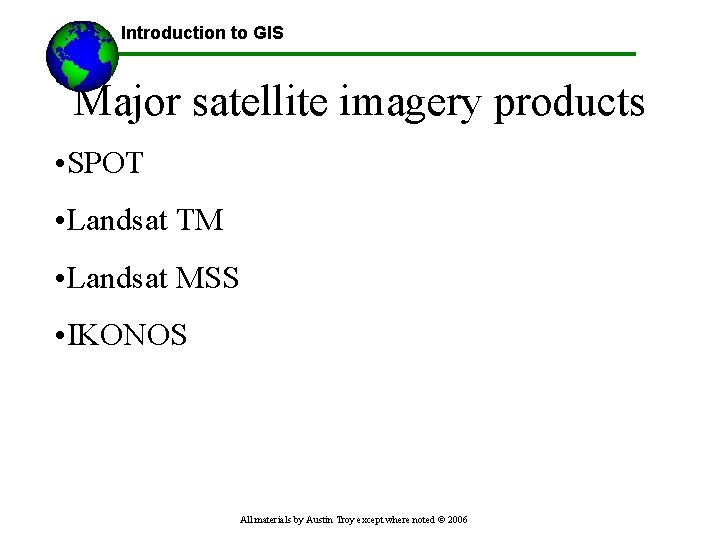 Introduction to GIS

Major satellite imagery products

•SPOT

•Landsat TM

•Landsat MSS

•IKONOS

All materials by Austin Troy except where noted © 2006